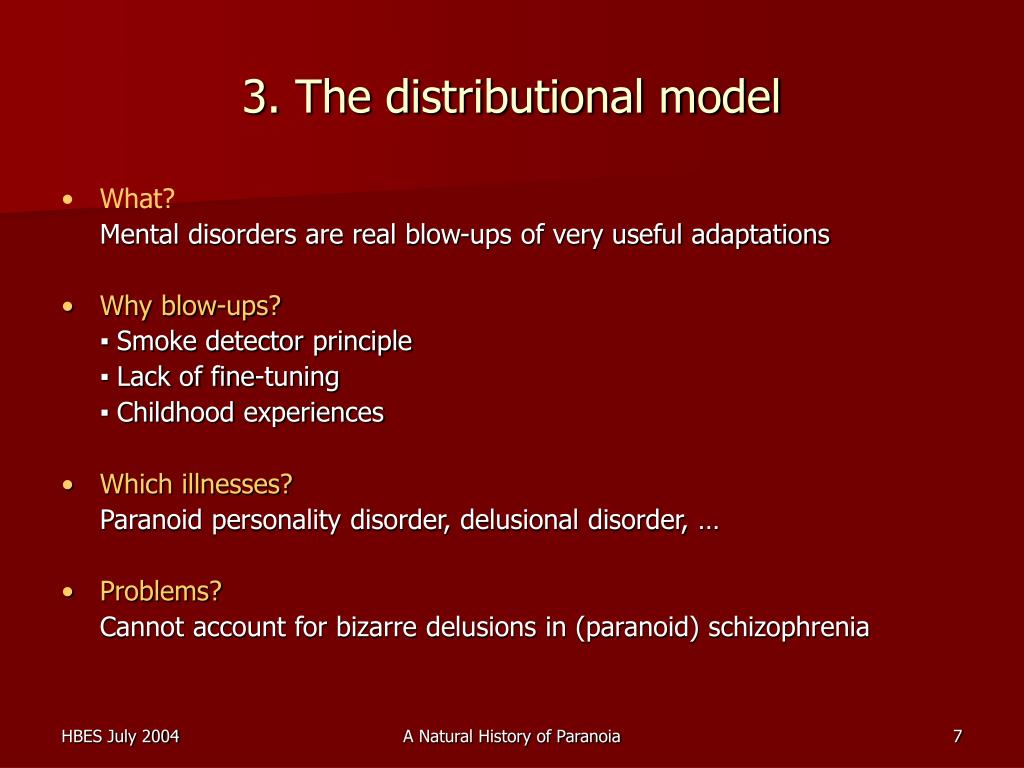 3. The distributional model

• What?
Mental disorders are real blow-ups of very useful adaptations

• Why blow-ups?
▪ Smoke detector principle
▪ Lack of fine-tuning
▪ Childhood experiences

• Which illnesses?
Paranoid personality disorder, delusional disorder, …

• Problems?
Cannot account for bizarre delusions in (paranoid) schizophrenia

HBES July 2004

A Natural History of Paranoia

7